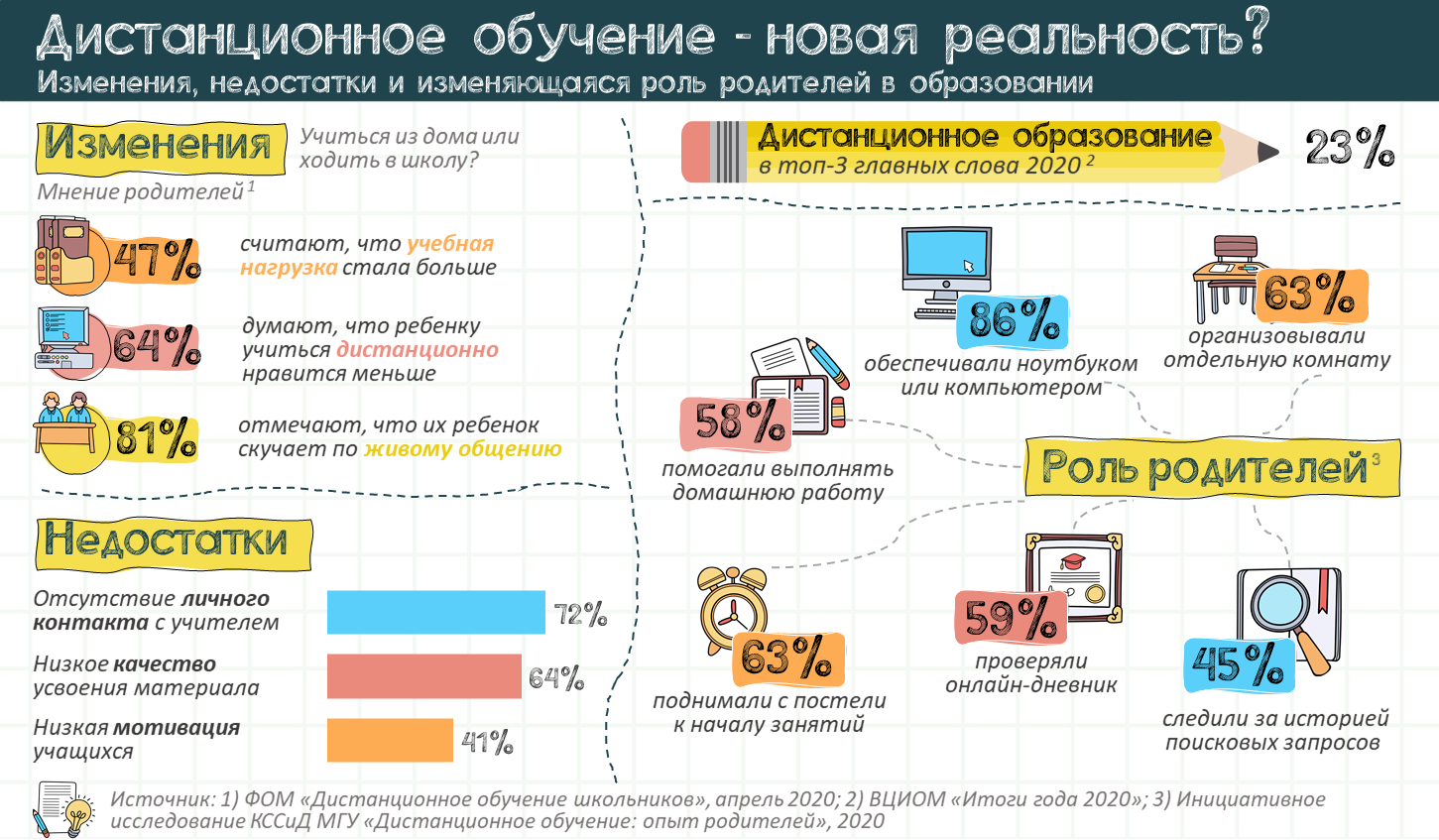 Дистанционное обучение - новая реальность?
Изменения, недостатки и изменяющаяся роль родителей в образовании

Изменения
Учиться из дома или ходить в школу?
Мнение родителей $^1$

47% считают, что учебная нагрузка стала больше

64% думают, что ребенку учиться дистанционно нравится меньше

81% отмечают, что их ребенок скучает по живому общению

Недостатки

Отсутствие личного контакта с учителем 72%

Низкое качество усвоения материала 64%

Низкая мотивация учащихся 41%

Дистанционное образование в топ-3 главных слова 2020 $^2$ 23%

86% обеспечивали ноутбуком или компьютером

63% организовывали отдельную комнату

58% помогали выполнять домашнюю работу

Роль родителей $^3$

63% поднимали с постели к началу занятий

59% проверяли онлайн-дневник

45% следили за историей поисковых запросов

Источник: 1) ФОМ «Дистанционное обучение школьников», апрель 2020; 2) ВЦИОМ «Итоги года 2020»; 3) Инициативное исследование КССиД МГУ «Дистанционное обучение: опыт родителей», 2020